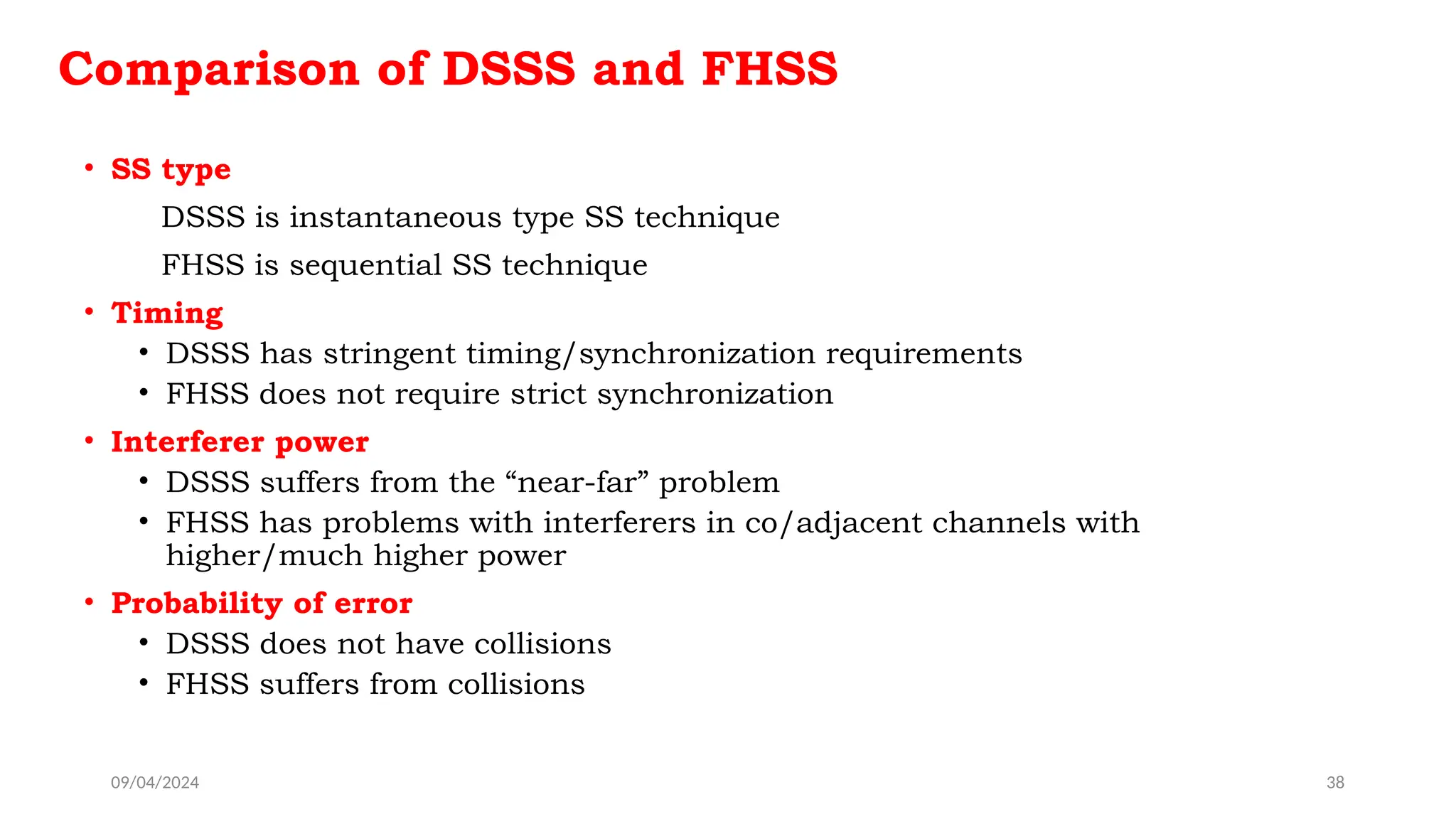 Comparison of DSSS and FHSS

• SS type

DSSS is instantaneous type SS technique

FHSS is sequential SS technique

• Timing
  • DSSS has stringent timing/synchronization requirements
  • FHSS does not require strict synchronization

• Interferer power
  • DSSS suffers from the “near-far” problem
  • FHSS has problems with interferers in co/adjacent channels with higher/much higher power

• Probability of error
  • DSSS does not have collisions
  • FHSS suffers from collisions

09/04/2024

38